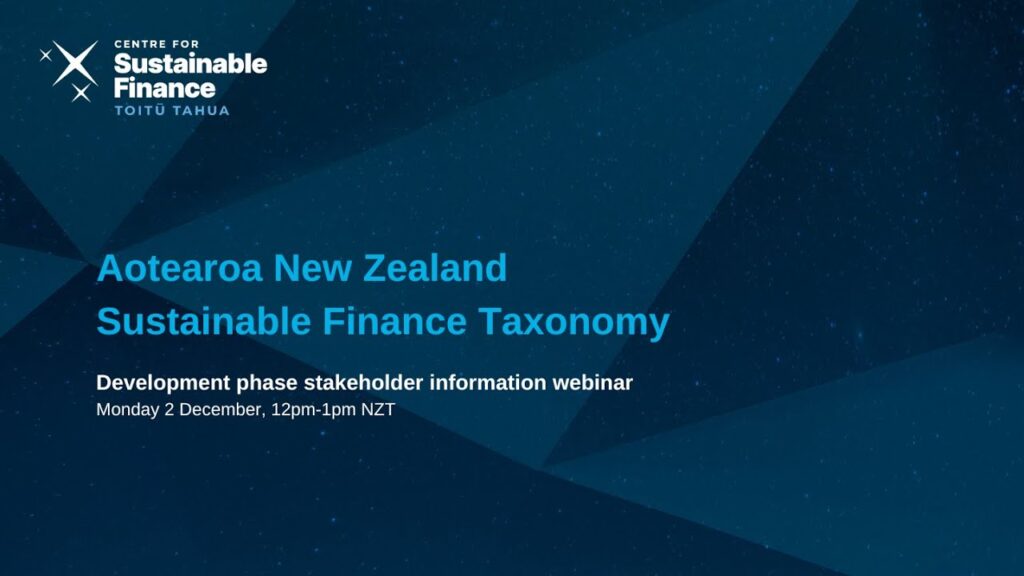 CENTRE FOR
Sustainable Finance
TOITŪ TAHUA

Aotearoa New Zealand
Sustainable Finance Taxonomy

Development phase stakeholder information webinar
Monday 2 December, 12pm-1pm NZT